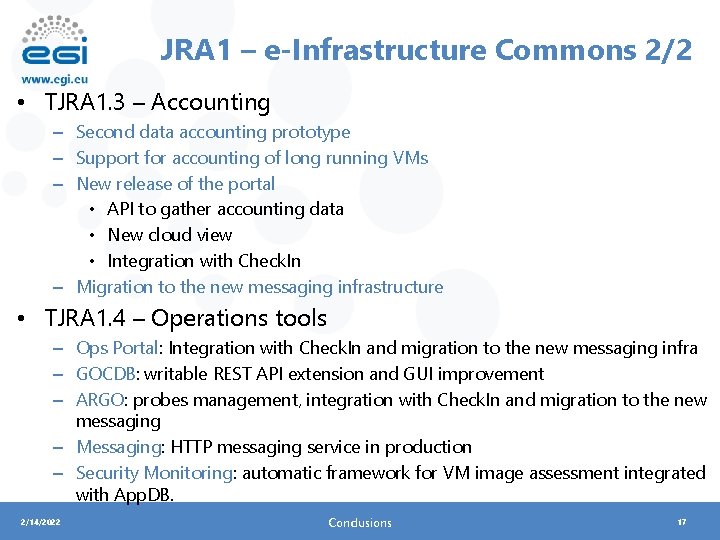 egi
www.egi.eu

JRA1 – e-Infrastructure Commons 2/2

• TJRA1.3 – Accounting
– Second data accounting prototype
– Support for accounting of long running VMs
– New release of the portal
• API to gather accounting data
• New cloud view
• Integration with CheckIn
– Migration to the new messaging infrastructure

• TJRA1.4 – Operations tools
– Ops Portal: Integration with CheckIn and migration to the new messaging infra
– GOCDB: writable REST API extension and GUI improvement
– ARGO: probes management, integration with CheckIn and migration to the new messaging
– Messaging: HTTP messaging service in production
– Security Monitoring: automatic framework for VM image assessment integrated with AppDB.

2/14/2022
Conclusions
17